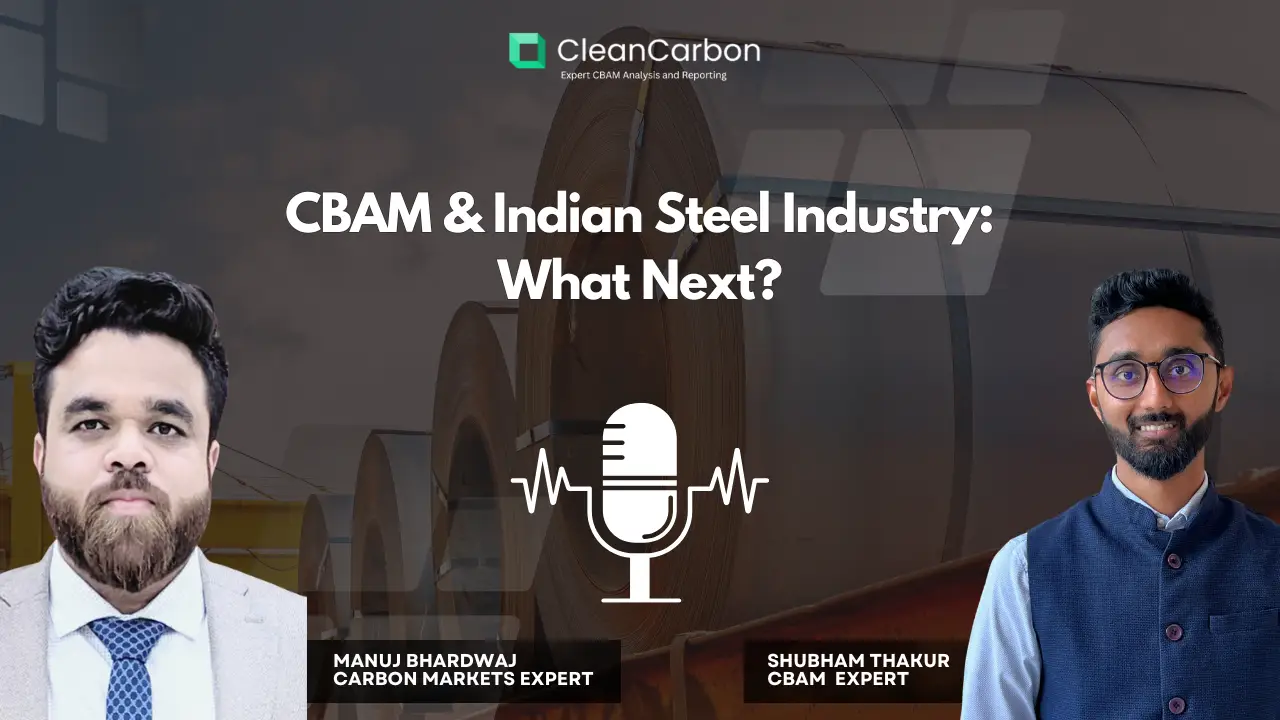 CleanCarbon
Expert CBAM Analysis and Reporting

CBAM & Indian Steel Industry: What Next?

MANUJ BHARDWAJ
CARBON MARKETS EXPERT

SHUBHAM THAKUR
CBAM EXPERT